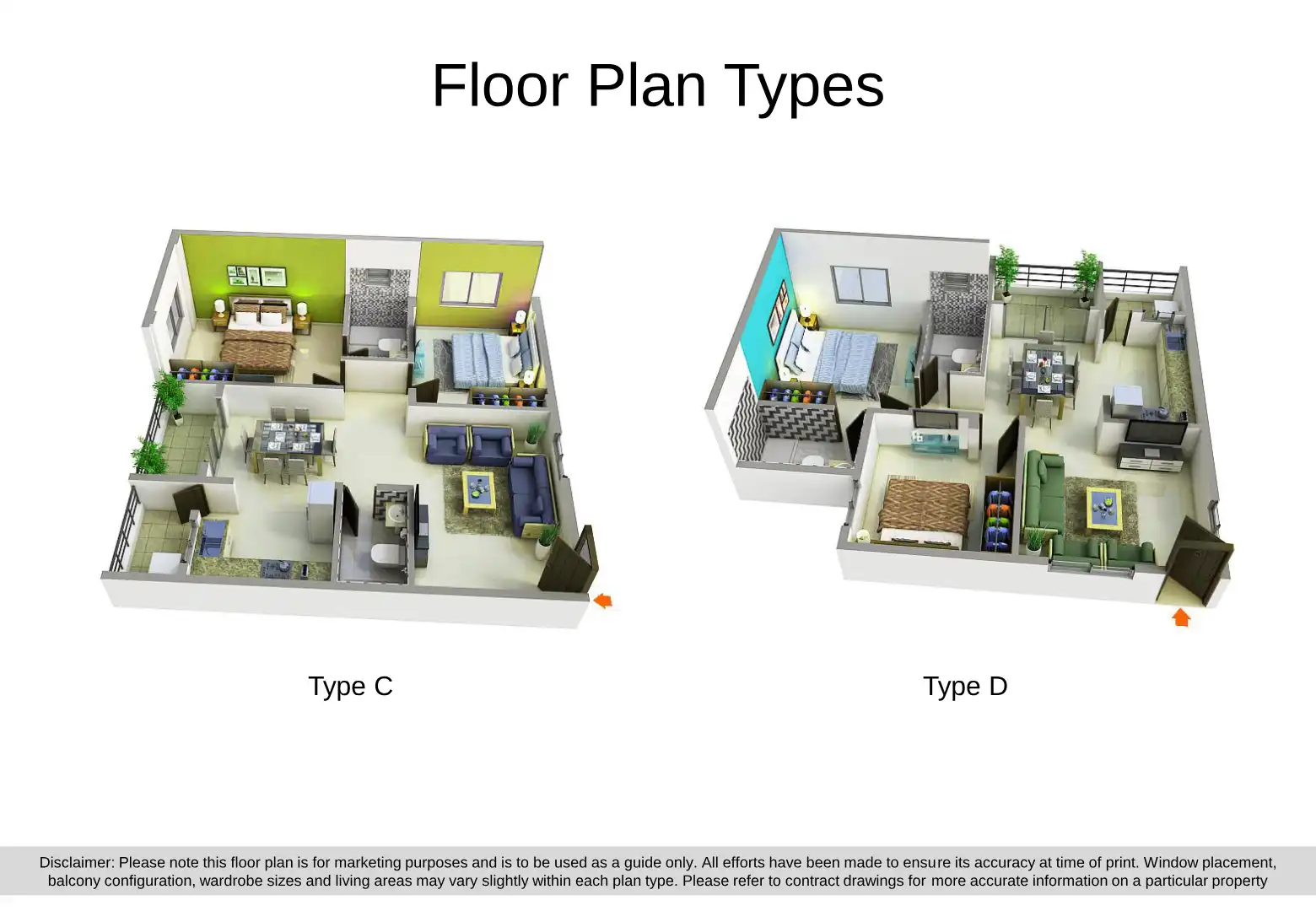 Floor Plan Types

Type C

Type D

Disclaimer: Please note this floor plan is for marketing purposes and is to be used as a guide only. All efforts have been made to ensure its accuracy at time of print. Window placement, balcony configuration, wardrobe sizes and living areas may vary slightly within each plan type. Please refer to contract drawings for more accurate information on a particular property